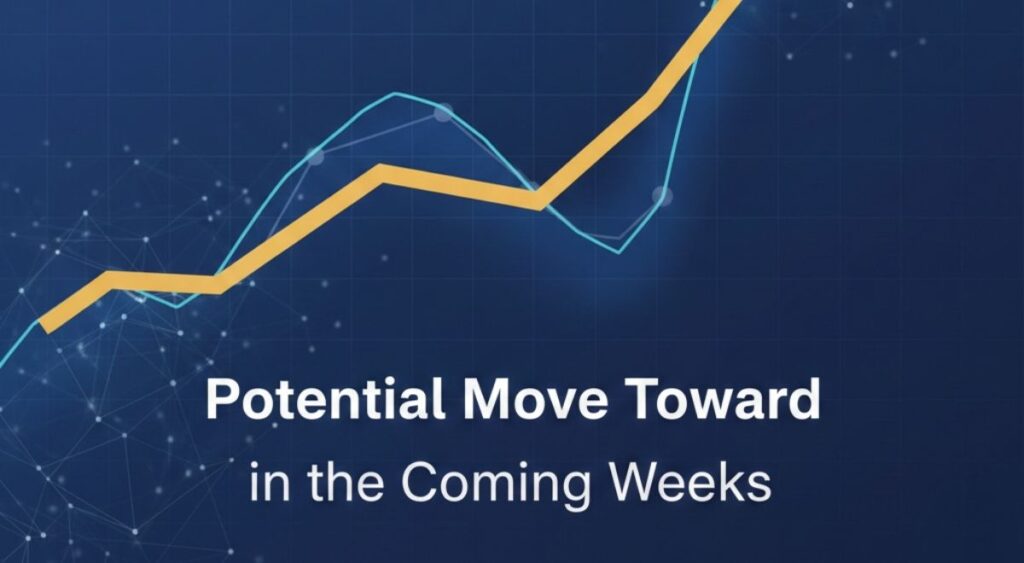 Potential Move Toward

in the Coming Weeks